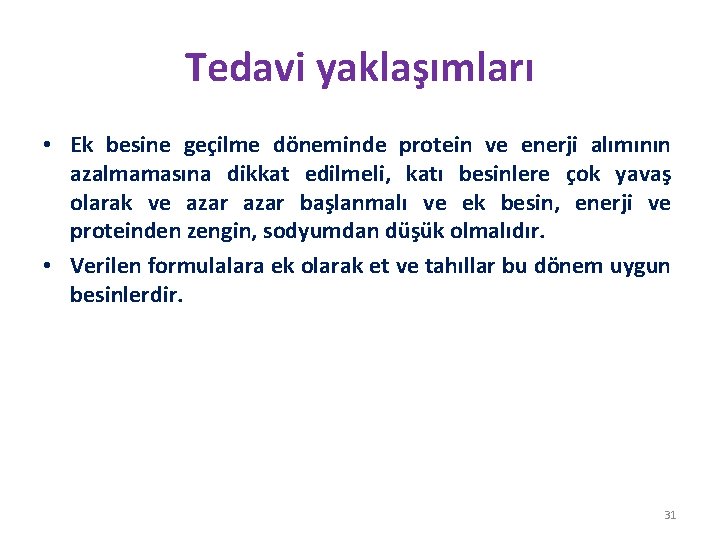 Tedavi yaklaşımları

• Ek besine geçilme döneminde protein ve enerji alımının azalmamasına dikkat edilmeli, katı besinlere çok yavaş olarak ve azar azar başlanmalı ve ek besin, enerji ve proteinden zengin, sodyumdan düşük olmalıdır.

• Verilen formulalara ek olarak et ve tahıllar bu dönem uygun besinlerdir.

31